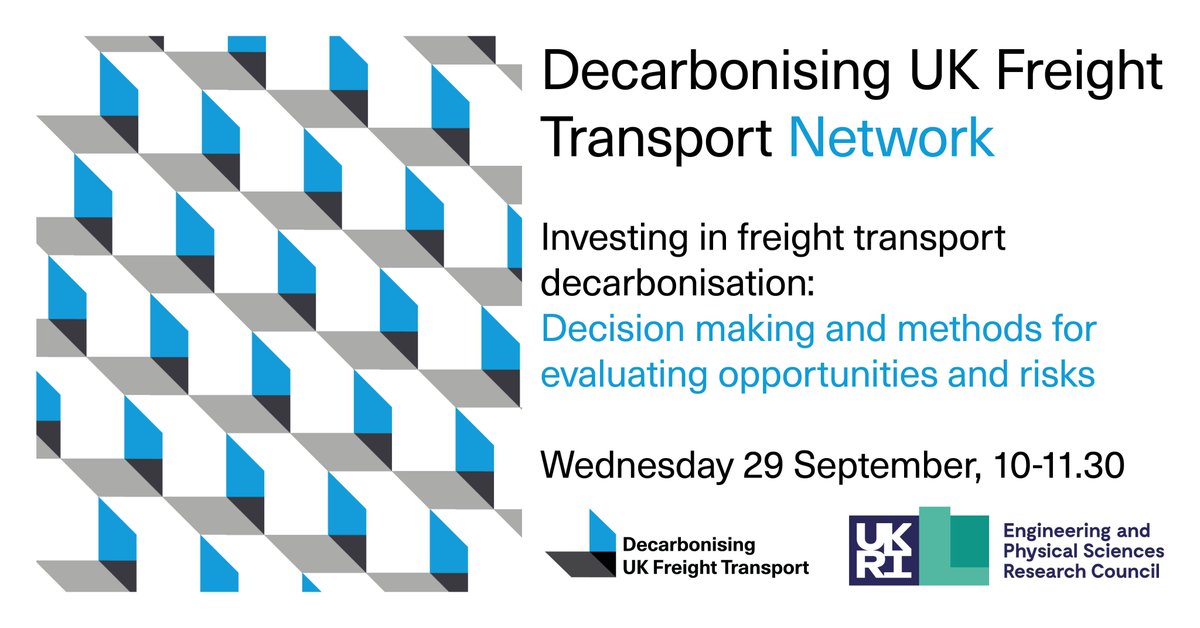 Decarbonising UK Freight Transport Network

Investing in freight transport decarbonisation:
Decision making and methods for evaluating opportunities and risks

Wednesday 29 September, 10-11.30

Decarbonising UK Freight Transport

UK RI

Engineering and Physical Sciences Research Council